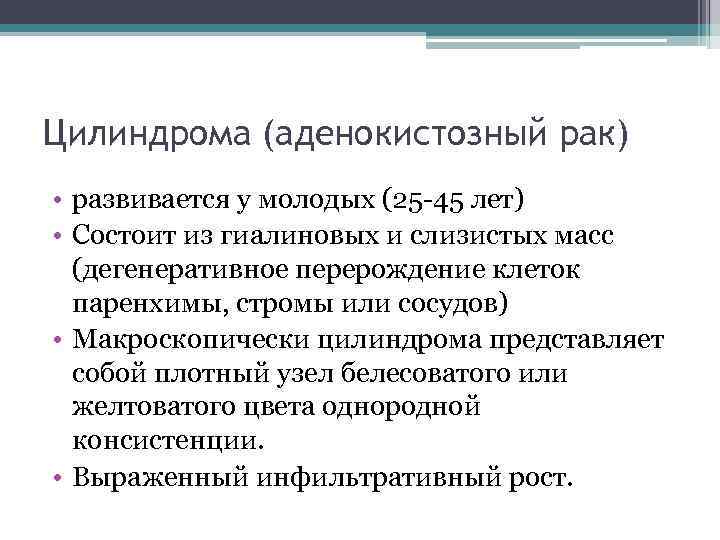 Цилиндрома (аденокистозный рак)

• развивается у молодых (25-45 лет)
• Состоит из гиалиновых и слизистых масс (дегенеративное перерождение клеток паренхимы, стромы или сосудов)
• Макроскопически цилиндрома представляет собой плотный узел белесоватого или желтоватого цвета однородной консистенции.
• Выраженный инфильтративный рост.